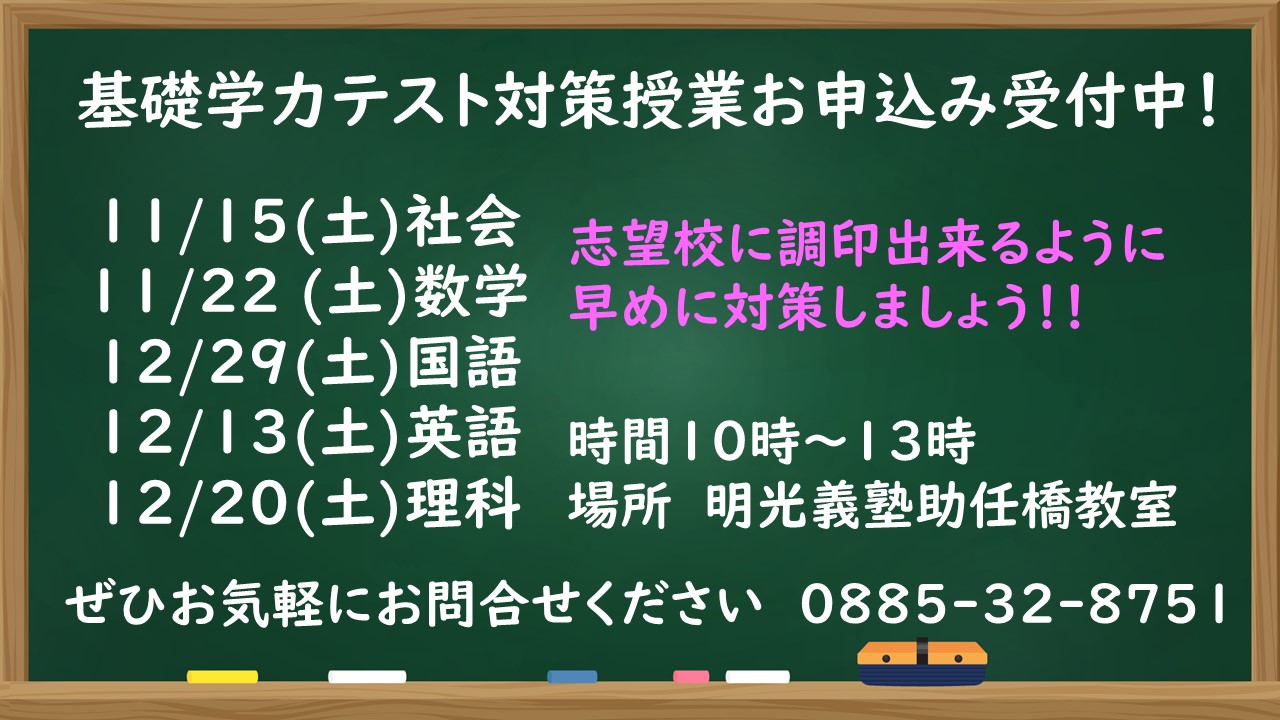 基礎学力テスト対策授業お申込み受付中！

11/15(土)社会
11/22 (土)数学
12/29(土)国語
12/13(土)英語
12/20(土)理科

志望校に調印出来るように
早めに対策しましょう!!

時間10時～13時
場所 明光義塾助任橋教室

ぜひお気軽にお問合せください 0885-32-8751